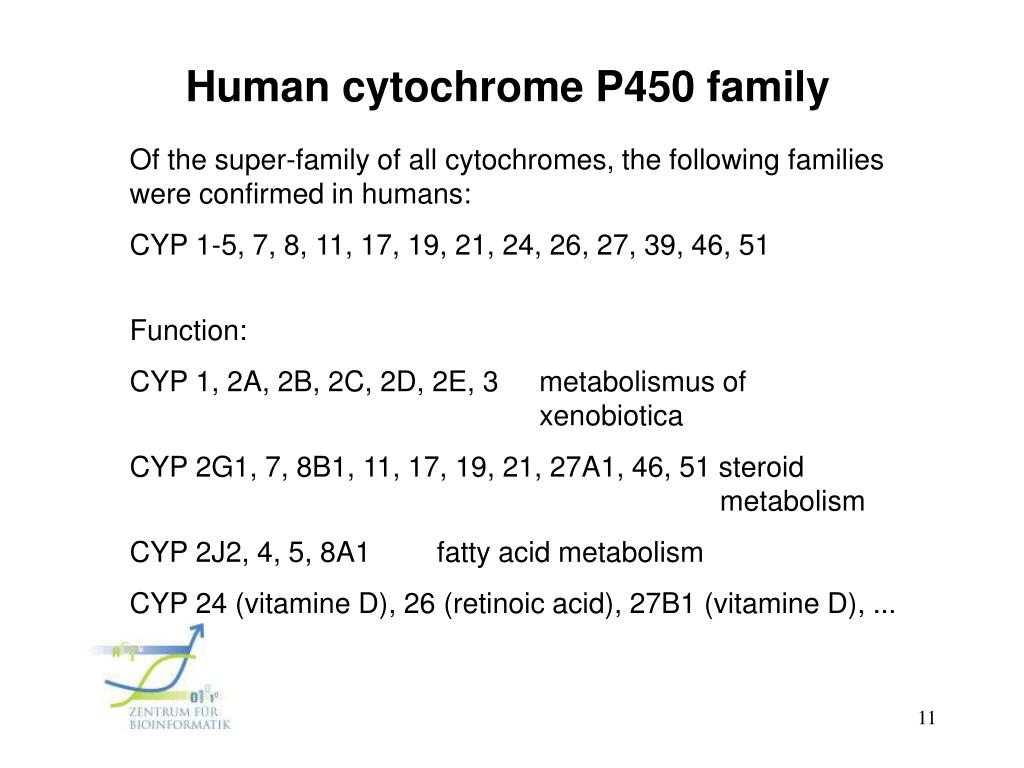 Human cytochrome P450 family

Of the super-family of all cytochromes, the following families were confirmed in humans:

CYP 1-5, 7, 8, 11, 17, 19, 21, 24, 26, 27, 39, 46, 51

Function:

CYP 1, 2A, 2B, 2C, 2D, 2E, 3 metabolismus of xenobiotica

CYP 2G1, 7, 8B1, 11, 17, 19, 21, 27A1, 46, 51 steroid metabolism

CYP 2J2, 4, 5, 8A1 fatty acid metabolism

CYP 24 (vitamine D), 26 (retinoic acid), 27B1 (vitamine D), ...

ZENTRUM FÜR BIOINFORMATIK

11